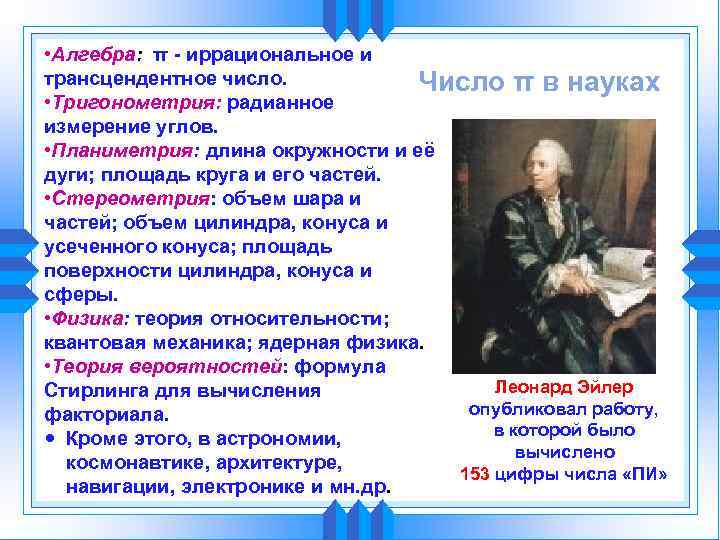 Число π в науках

•Алгебра: π - иррациональное и трансцендентное число.
•Тригонометрия: радианное измерение углов.
•Планиметрия: длина окружности и её дуги; площадь круга и его частей.
•Стереометрия: объем шара и частей; объем цилиндра, конуса и усеченного конуса; площадь поверхности цилиндра, конуса и сферы.
•Физика: теория относительности; квантовая механика; ядерная физика.
•Теория вероятностей: формула Стирлинга для вычисления факториала.
• Кроме этого, в астрономии, космонавтике, архитектуре, навигации, электронике и мн.др.

Леонард Эйлер опубликовал работу, в которой было вычислено 153 цифры числа «ПИ»